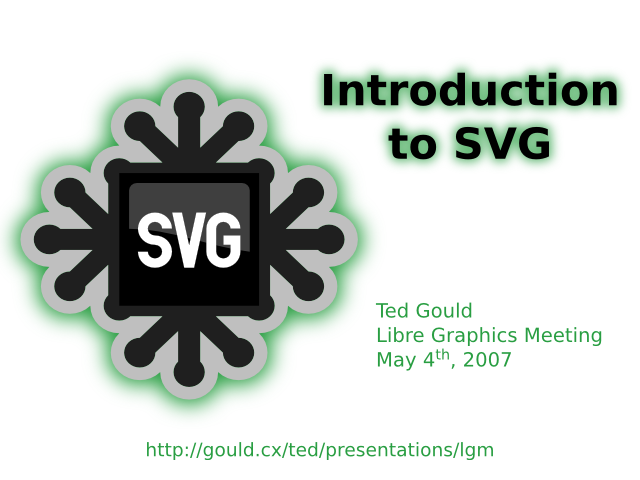 SVG

Introduction to SVG

Ted Gould
Libre Graphics Meeting
May 4$^{th}$, 2007

http://gould.cx/ted/presentations/lgm